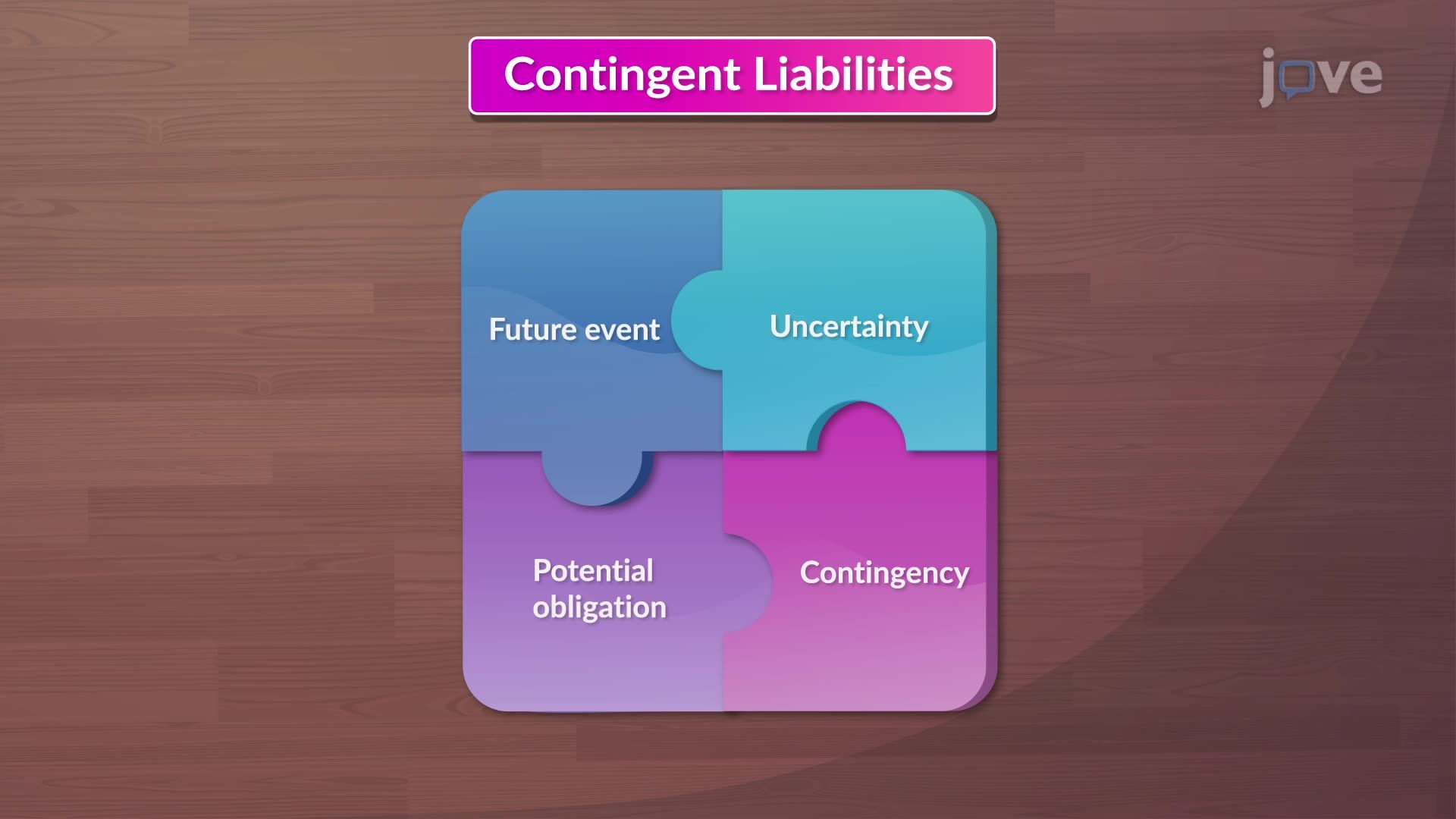 Contingent Liabilities

jove

Future event

Uncertainty

Potential obligation

Contingency